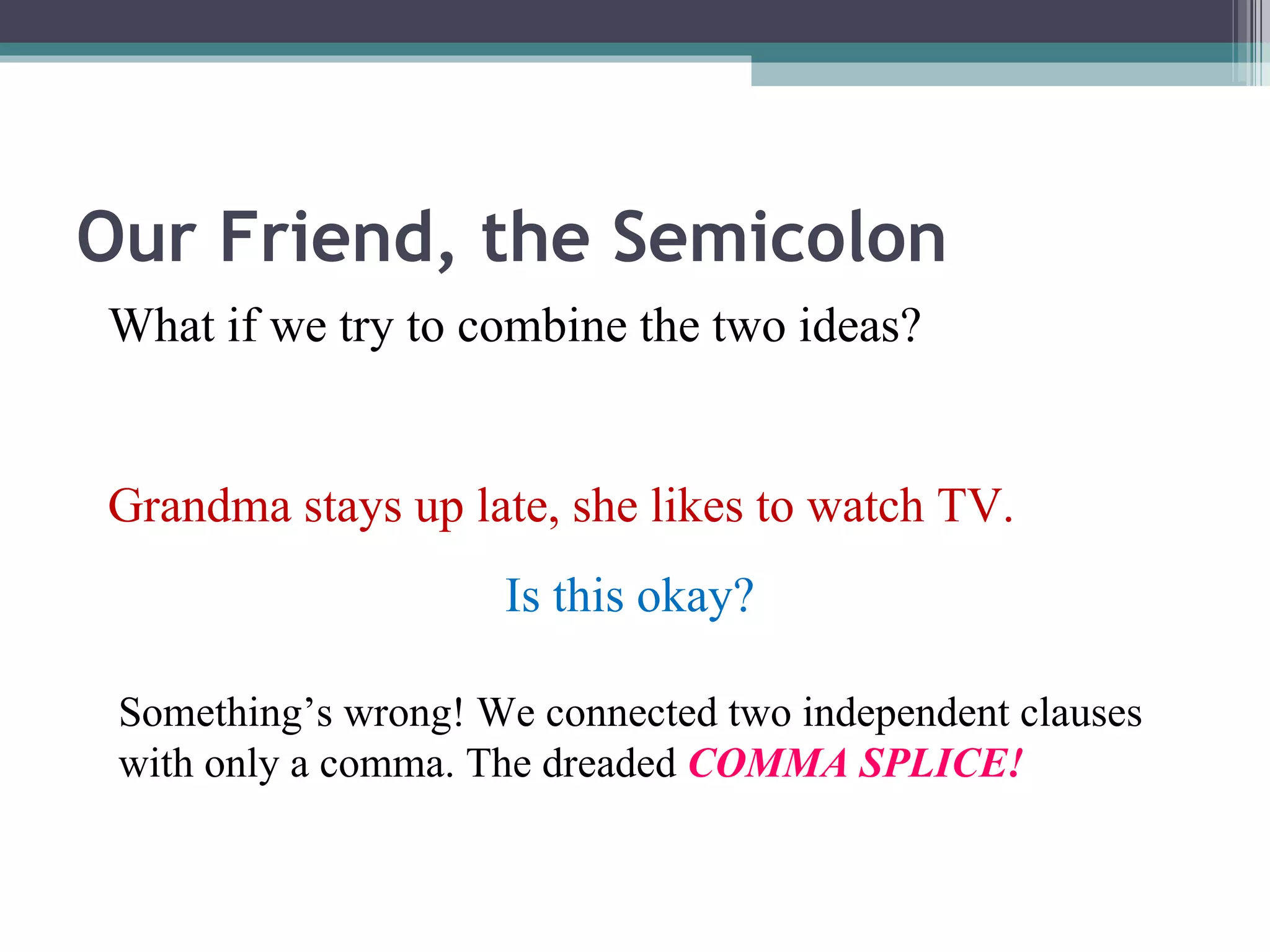 Our Friend, the Semicolon

What if we try to combine the two ideas?

Grandma stays up late, she likes to watch TV.

Is this okay?

Something’s wrong! We connected two independent clauses with only a comma. The dreaded COMMA SPLICE!